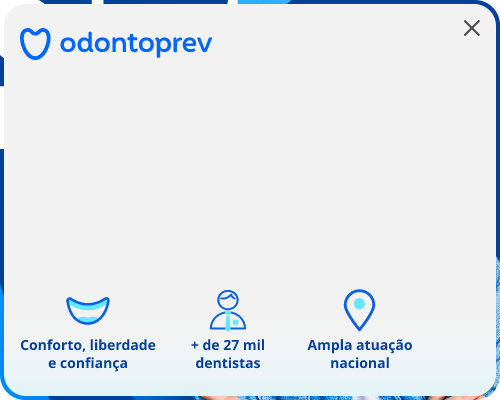 odontoprev

Conforto, liberdade e confiança

+ de 27 mil dentistas

Ampla atuação nacional